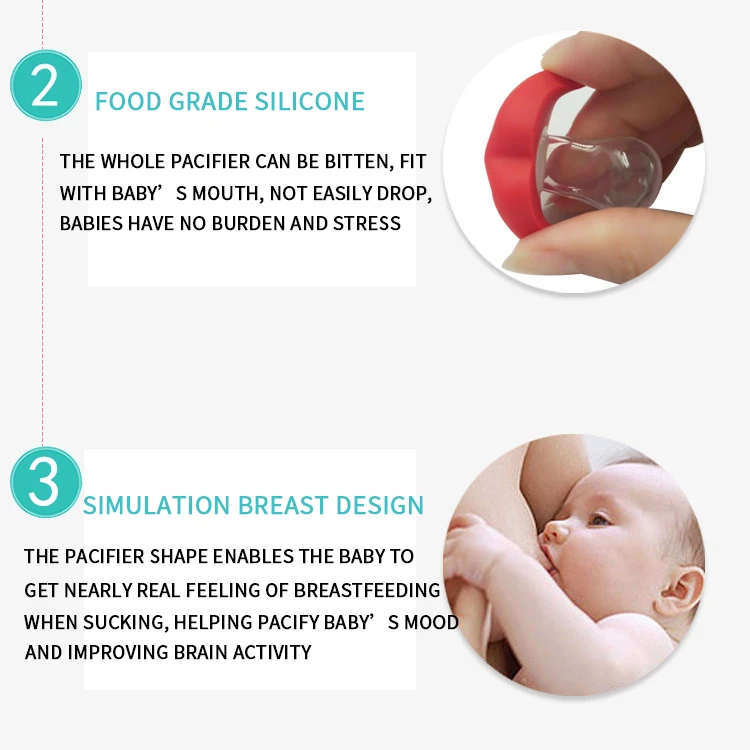 2

FOOD GRADE SILICONE

THE WHOLE PACIFIER CAN BE BITTEN, FIT WITH BABY’ S MOUTH, NOT EASILY DROP, BABIES HAVE NO BURDEN AND STRESS

3

SIMULATION BREAST DESIGN

THE PACIFIER SHAPE ENABLES THE BABY TO GET NEARLY REAL FEELING OF BREASTFEEDING WHEN SUCKING, HELPING PACIFY BABY’ S MOOD AND IMPROVING BRAIN ACTIVITY